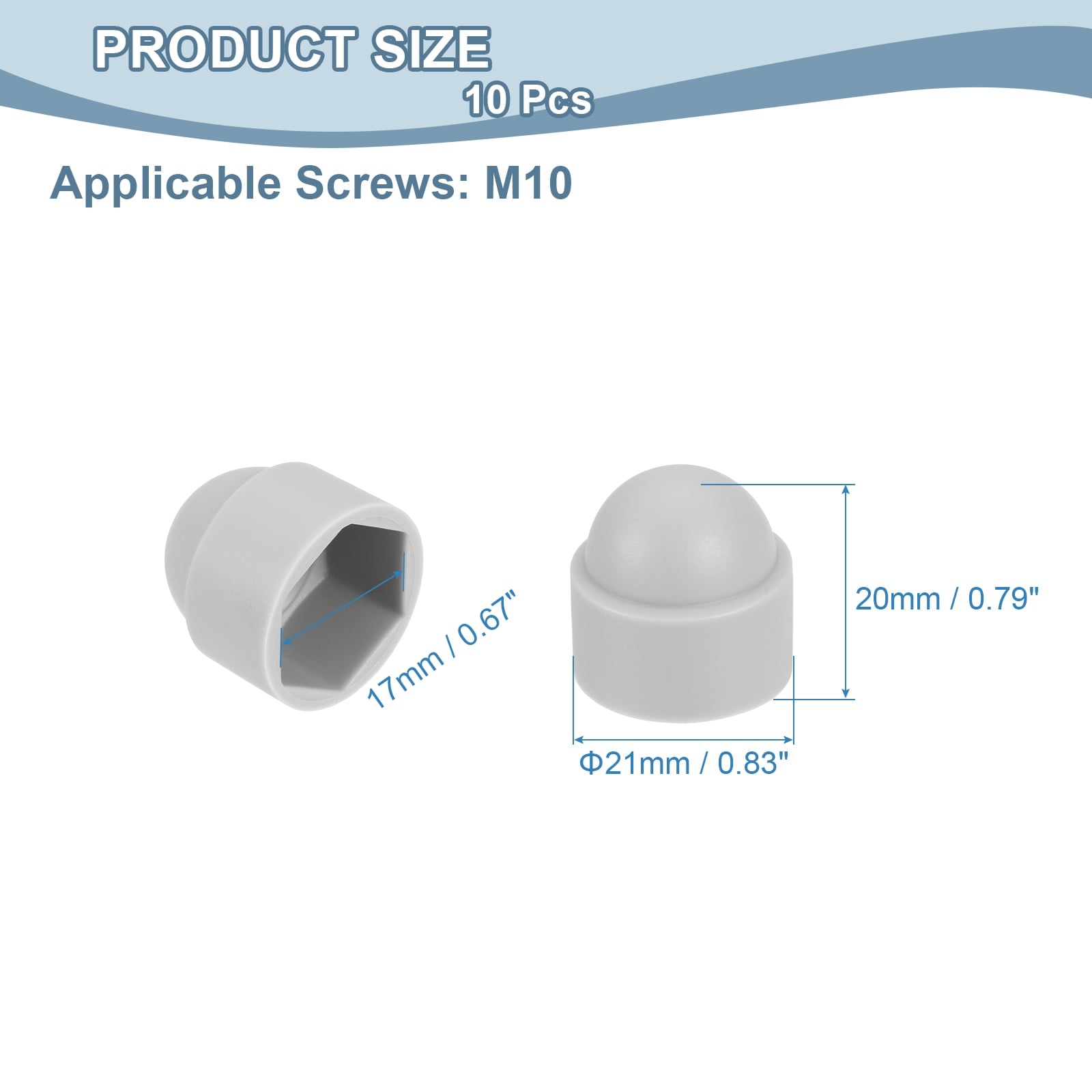 PRODUCT SIZE
10 Pcs

Applicable Screws: M10

17mm / 0.67"

20mm / 0.79"

Φ21mm / 0.83"